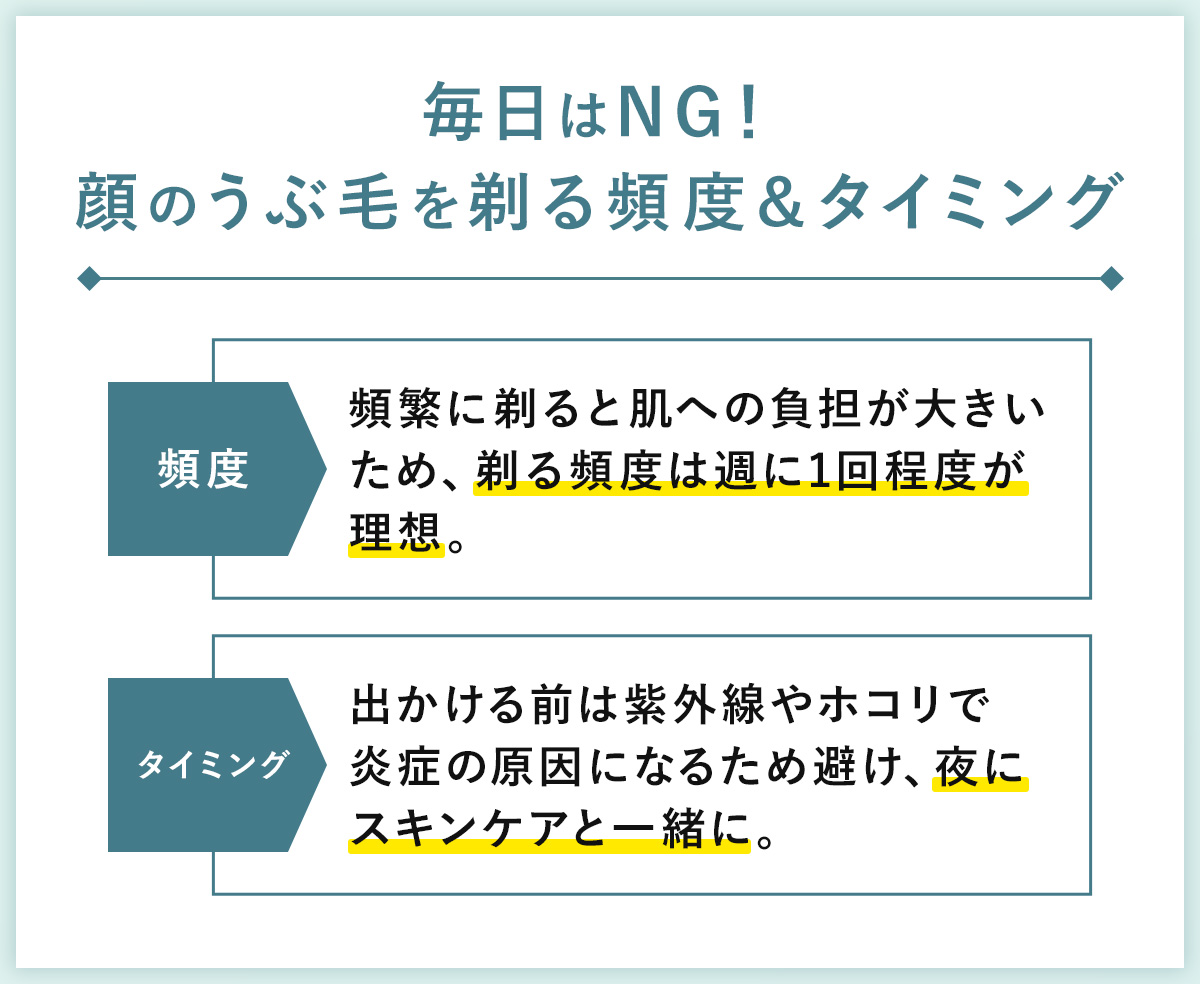 毎日はNG！
顔のうぶ毛を剃る頻度＆タイミング

頻度

頻繁に剃ると肌への負担が大きいため、剃る頻度は週に1回程度が理想。

タイミング

出かける前は紫外線やホコリで炎症の原因になるため避け、夜にスキンケアと一緒に。